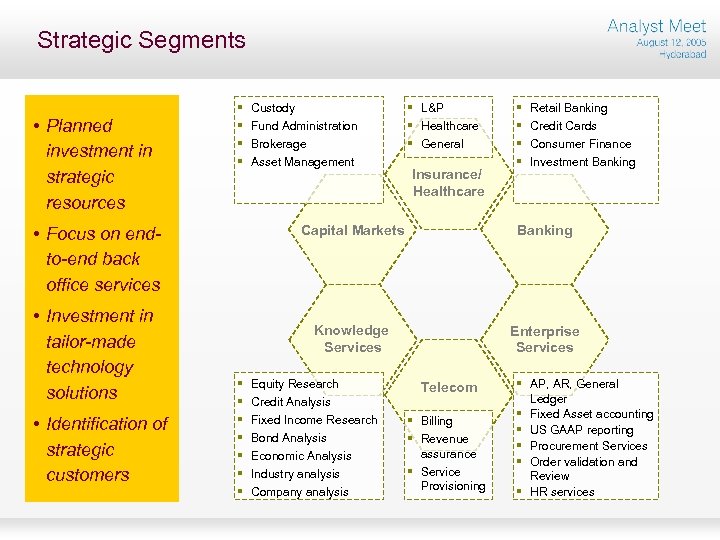 Strategic Segments

Analyst Meet
August 12, 2005
Hyderabad

• Planned investment in strategic resources
• Focus on end-to-end back office services
• Investment in tailor-made technology solutions
• Identification of strategic customers

▪ Custody
▪ Fund Administration
▪ Brokerage
▪ Asset Management

▪ L&P
▪ Healthcare
▪ General

▪ Retail Banking
▪ Credit Cards
▪ Consumer Finance
▪ Investment Banking

Insurance/ Healthcare

Capital Markets

Banking

Knowledge Services

Enterprise Services

Telecom

▪ Equity Research
▪ Credit Analysis
▪ Fixed Income Research
▪ Bond Analysis
▪ Economic Analysis
▪ Industry analysis
▪ Company analysis

▪ Billing
▪ Revenue assurance
▪ Service Provisioning

▪ AP, AR, General Ledger
▪ Fixed Asset accounting
▪ US GAAP reporting
▪ Procurement Services
▪ Order validation and Review
▪ HR services